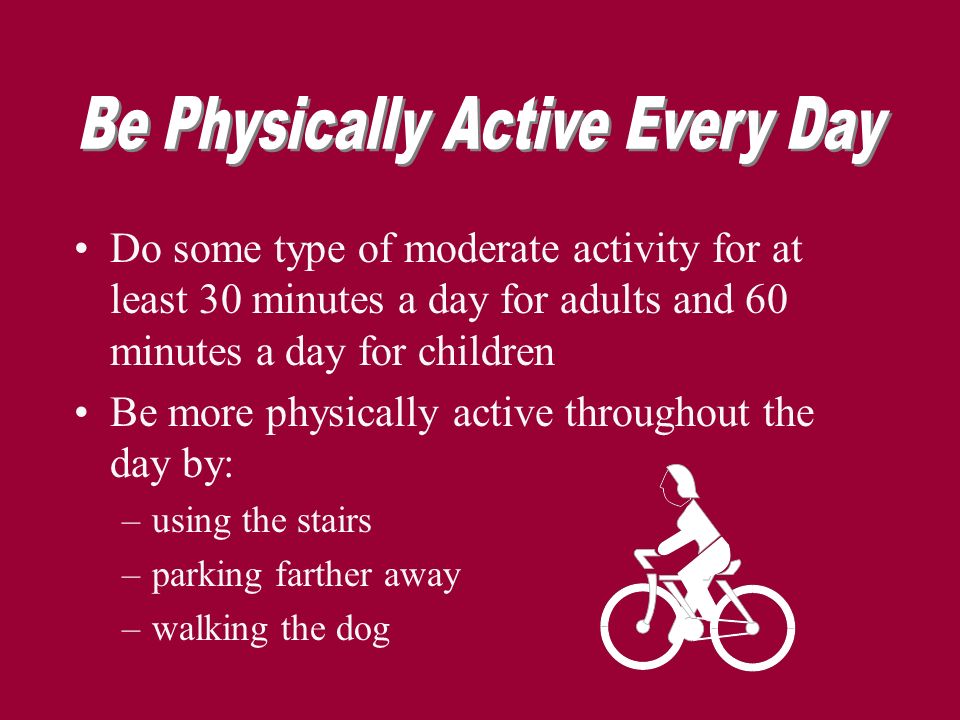 Be Physically Active Every Day

• Do some type of moderate activity for at least 30 minutes a day for adults and 60 minutes a day for children

• Be more physically active throughout the day by:

– using the stairs

– parking farther away

– walking the dog